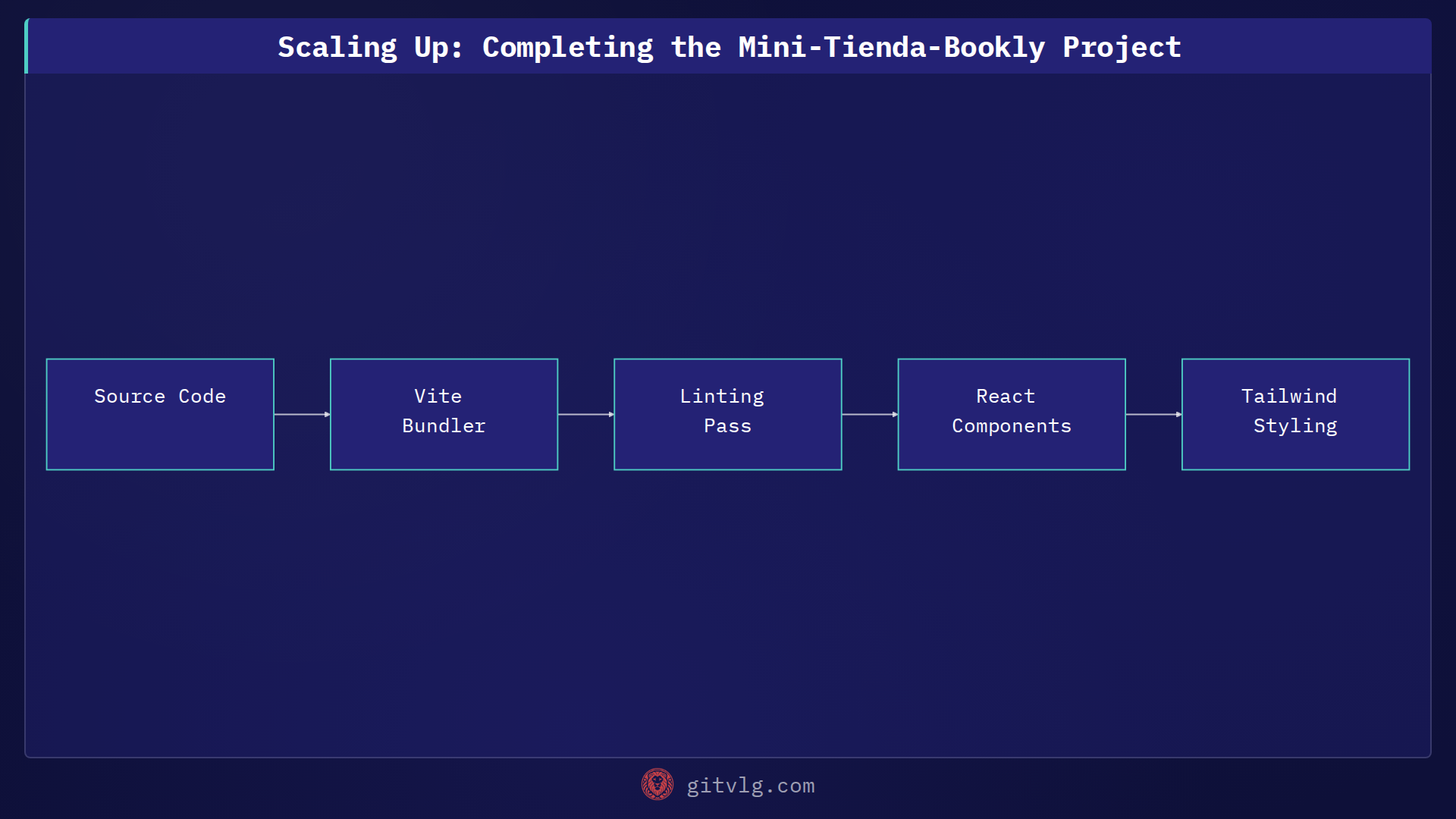 Scaling Up: Completing the Mini-Tienda-Bookly Project

Source Code

Vite Bundler

Linting Pass

React Components

Tailwind Styling

gitvlg.com